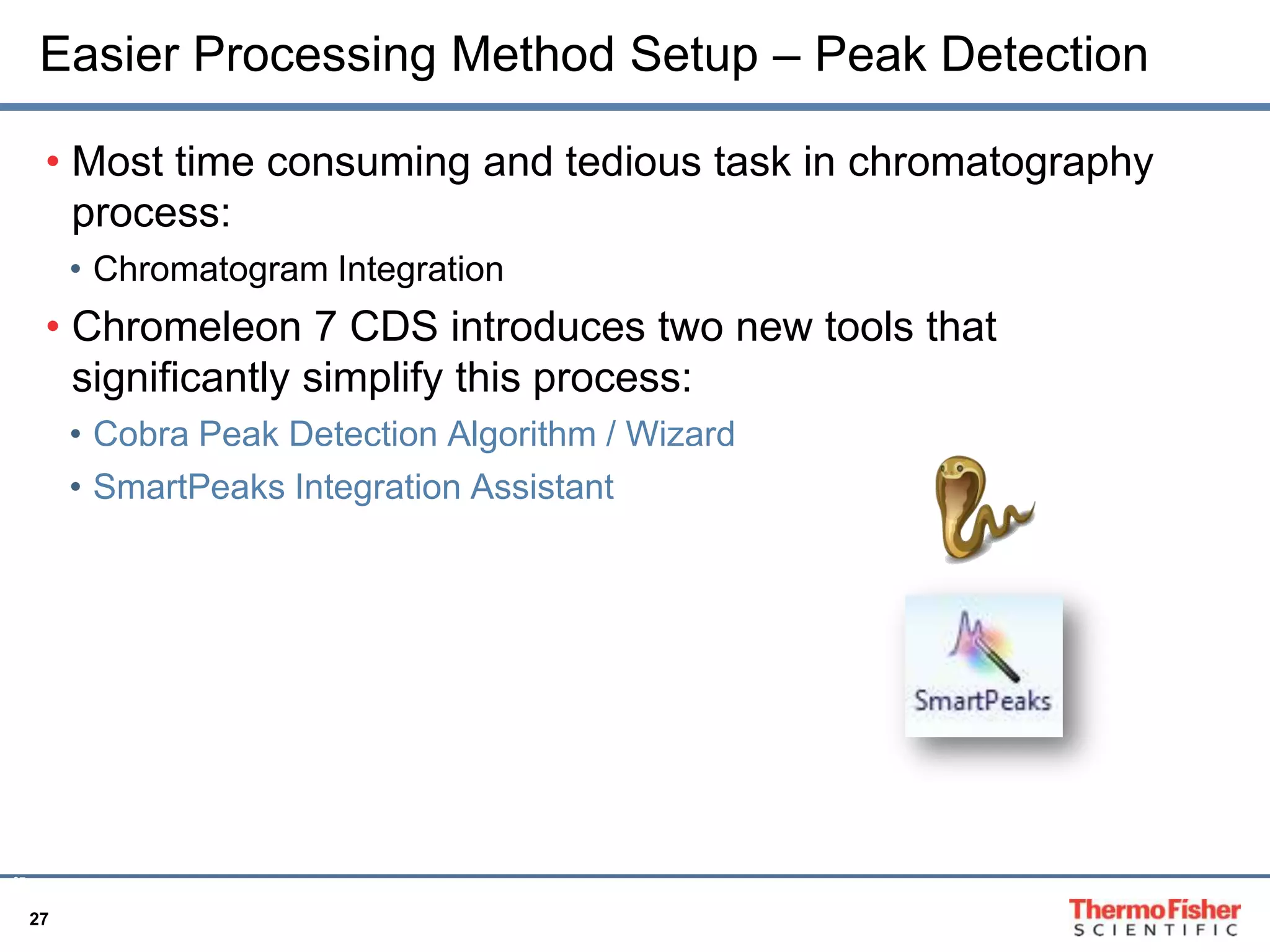 Easier Processing Method Setup – Peak Detection

• Most time consuming and tedious task in chromatography process:
  • Chromatogram Integration
• Chromeleon 7 CDS introduces two new tools that significantly simplify this process:
  • Cobra Peak Detection Algorithm / Wizard
  • SmartPeaks Integration Assistant

SmartPeaks

27

ThermoFisher SCIENTIFIC